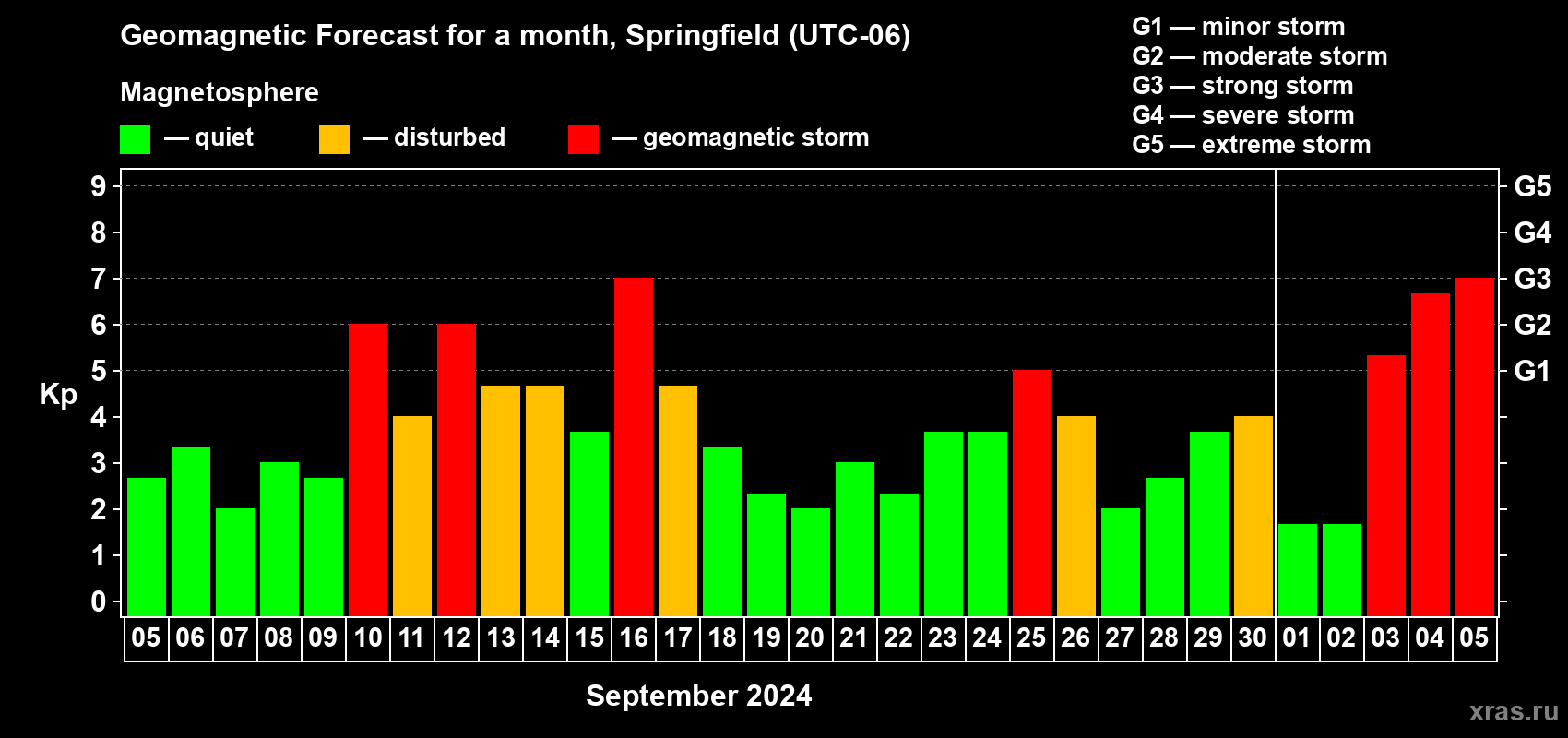 Geomagnetic Forecast for a month, Springfield (UTC-06)

Magnetosphere

— quiet — disturbed — geomagnetic storm

G1 — minor storm
G2 — moderate storm
G3 — strong storm
G4 — severe storm
G5 — extreme storm

Kp

9
8
7
6
5
4
3
2
1
0

G5
G4
G3
G2
G1

05 06 07 08 09 10 11 12 13 14 15 16 17 18 19 20 21 22 23 24 25 26 27 28 29 30 01 02 03 04 05

September 2024

xras.ru